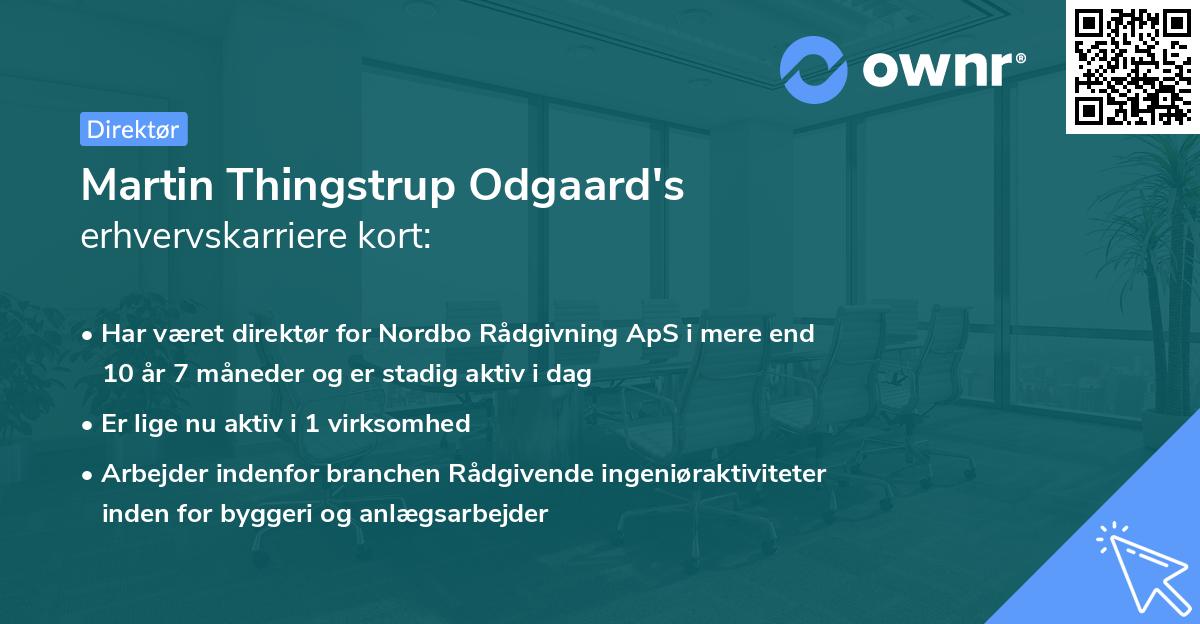 ownr®

Direktør

Martin Thingstrup Odgaard's
erhvervskarriere kort:

• Har været direktør for Nordbo Rådgivning ApS i mere end 10 år 7 måneder og er stadig aktiv i dag
• Er lige nu aktiv i 1 virksomhed
• Arbejder indenfor branchen Rådgivende ingeniøraktiviteter inden for byggeri og anlægsarbejder